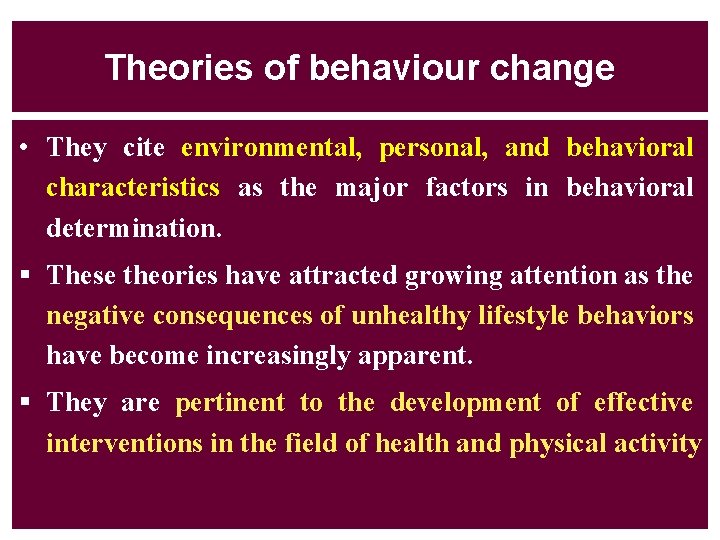 Theories of behaviour change

• They cite environmental, personal, and behavioral characteristics as the major factors in behavioral determination.

▪ These theories have attracted growing attention as the negative consequences of unhealthy lifestyle behaviors have become increasingly apparent.

▪ They are pertinent to the development of effective interventions in the field of health and physical activity